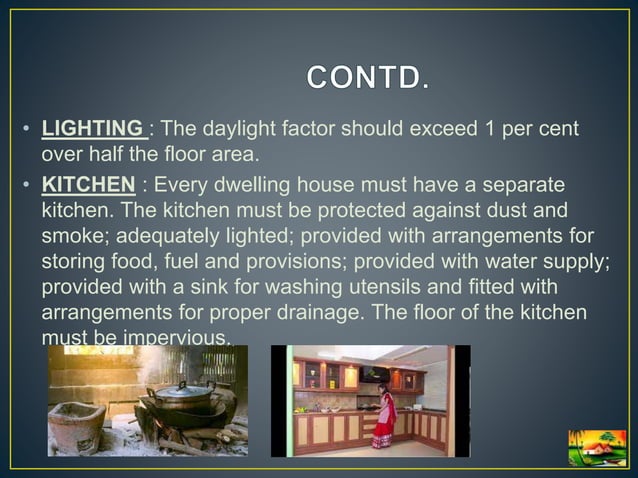 CONTD.

• LIGHTING : The daylight factor should exceed 1 per cent over half the floor area.

• KITCHEN : Every dwelling house must have a separate kitchen. The kitchen must be protected against dust and smoke; adequately lighted; provided with arrangements for storing food, fuel and provisions; provided with water supply; provided with a sink for washing utensils and fitted with arrangements for proper drainage. The floor of the kitchen must be impervious.